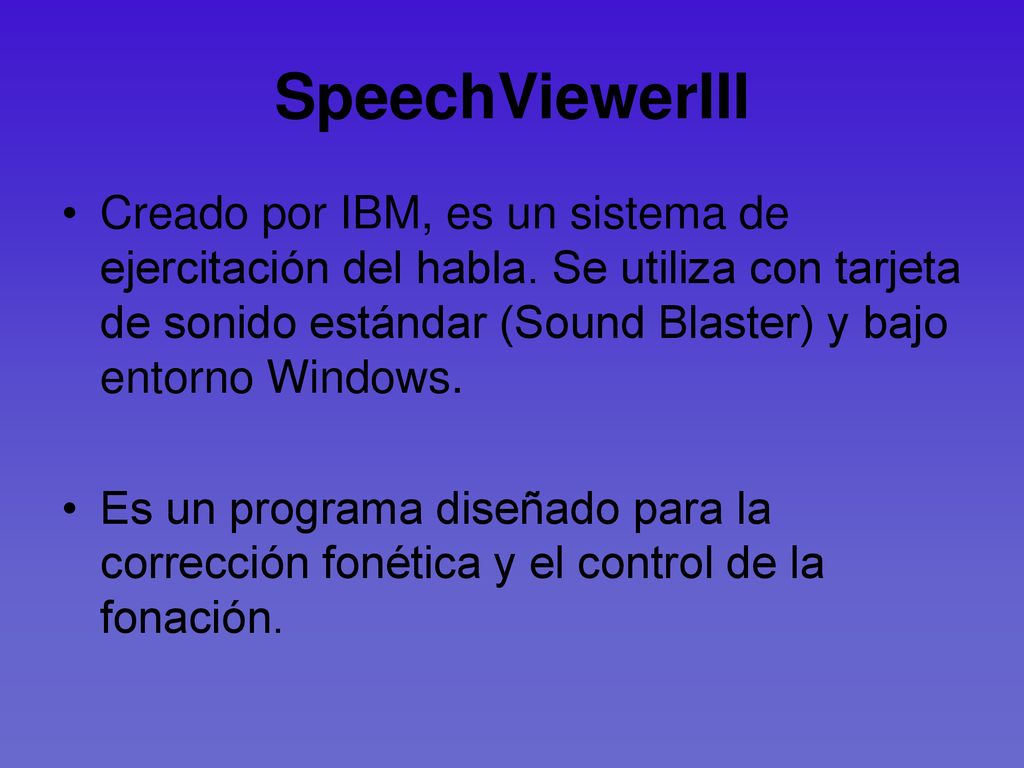 SpeechViewerIII

• Creado por IBM, es un sistema de ejercitación del habla. Se utiliza con tarjeta de sonido estándar (Sound Blaster) y bajo entorno Windows.

• Es un programa diseñado para la corrección fonética y el control de la fonación.